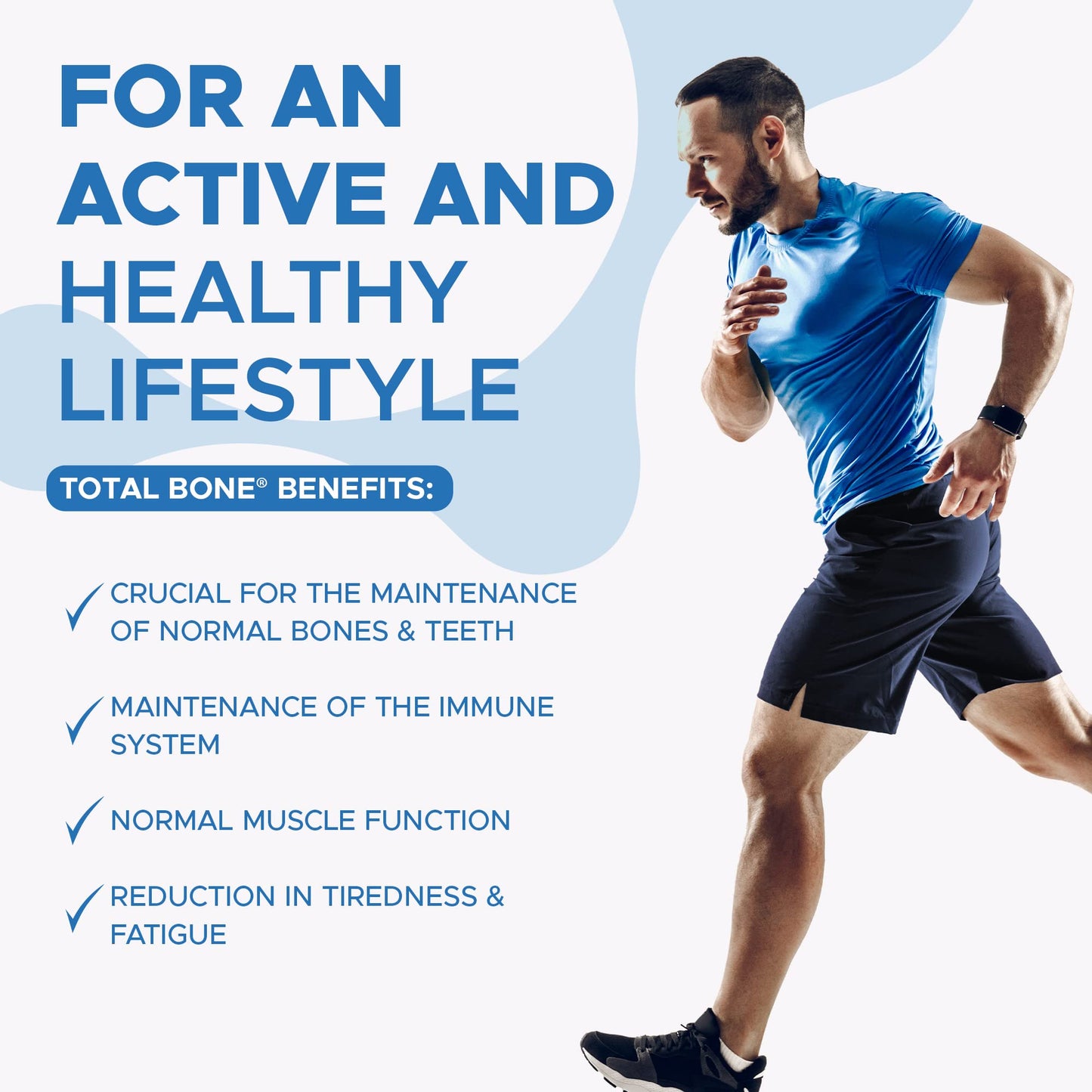 FOR AN ACTIVE AND HEALTHY LIFESTYLE

TOTAL BONE® BENEFITS:

✓ CRUCIAL FOR THE MAINTENANCE OF NORMAL BONES & TEETH

✓ MAINTENANCE OF THE IMMUNE SYSTEM

✓ NORMAL MUSCLE FUNCTION

✓ REDUCTION IN TIREDNESS & FATIGUE